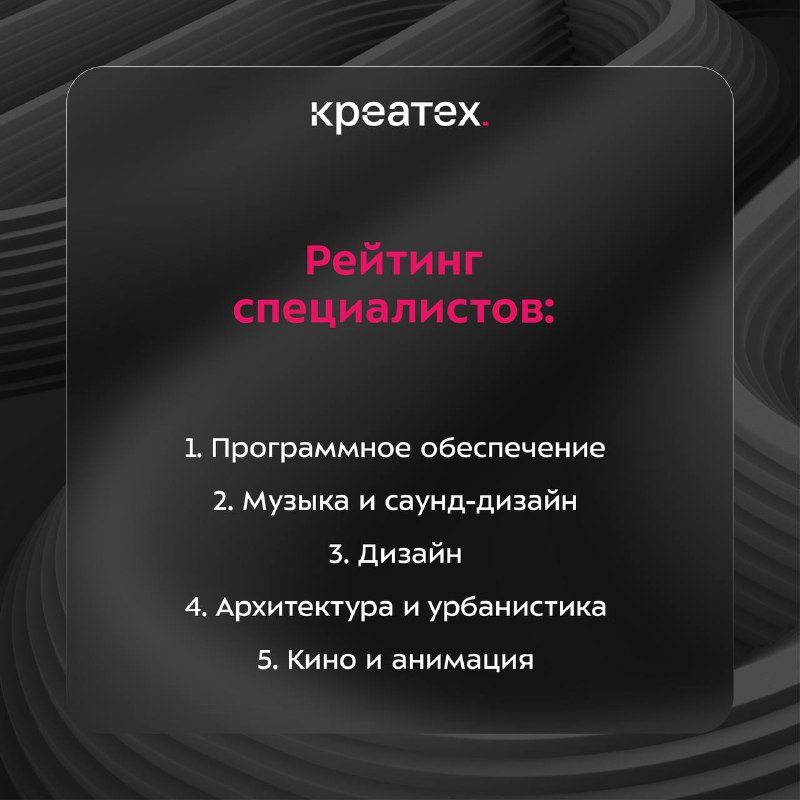 креатех.

Рейтинг специалистов:

1. Программное обеспечение
2. Музыка и саунд-дизайн
3. Дизайн
4. Архитектура и урбанистика
5. Кино и анимация